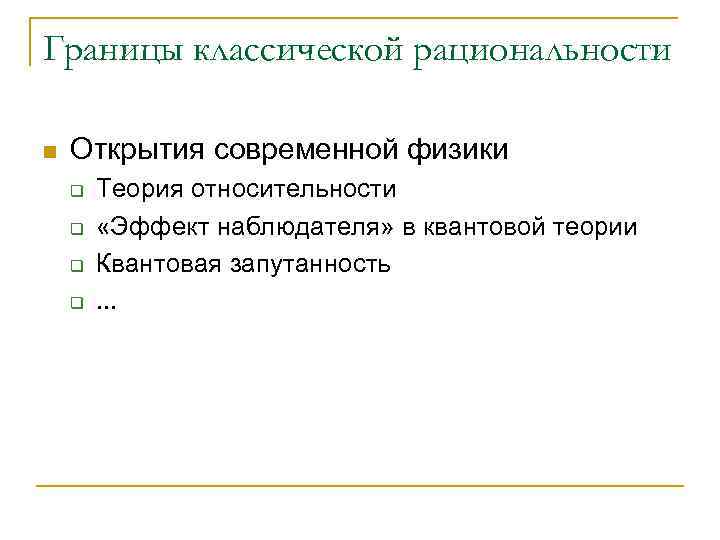 Границы классической рациональности

Открытия современной физики

Теория относительности

«Эффект наблюдателя» в квантовой теории

Квантовая запутанность

...